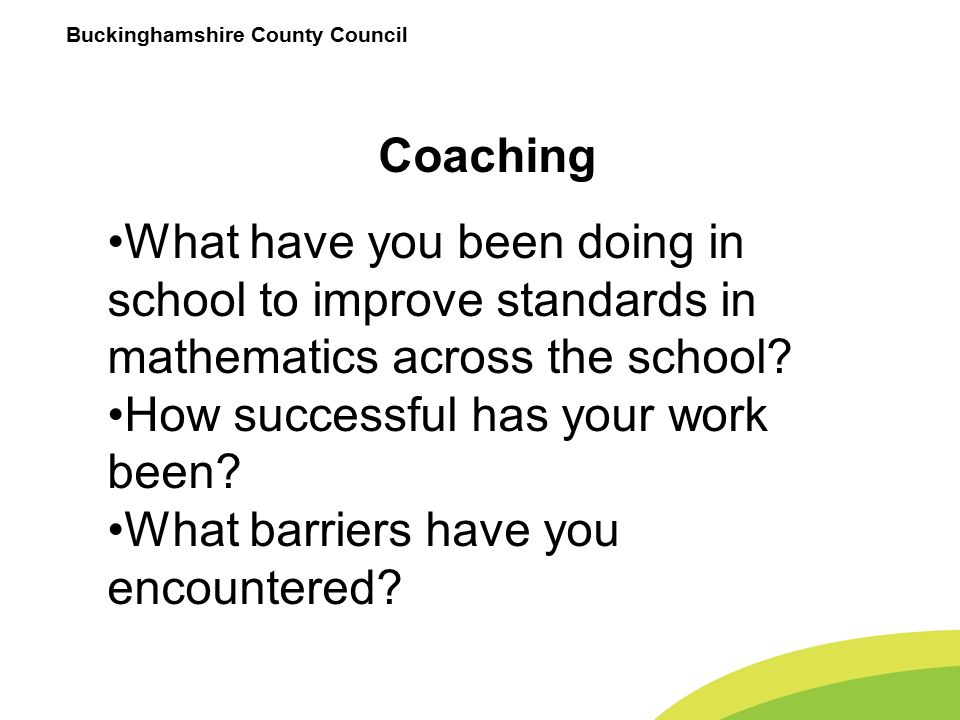 Buckinghamshire County Council

Coaching

•What have you been doing in school to improve standards in mathematics across the school?
•How successful has your work been?
•What barriers have you encountered?